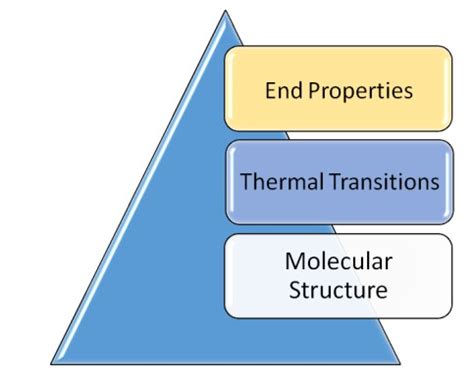 End Properties

Thermal Transitions

Molecular Structure